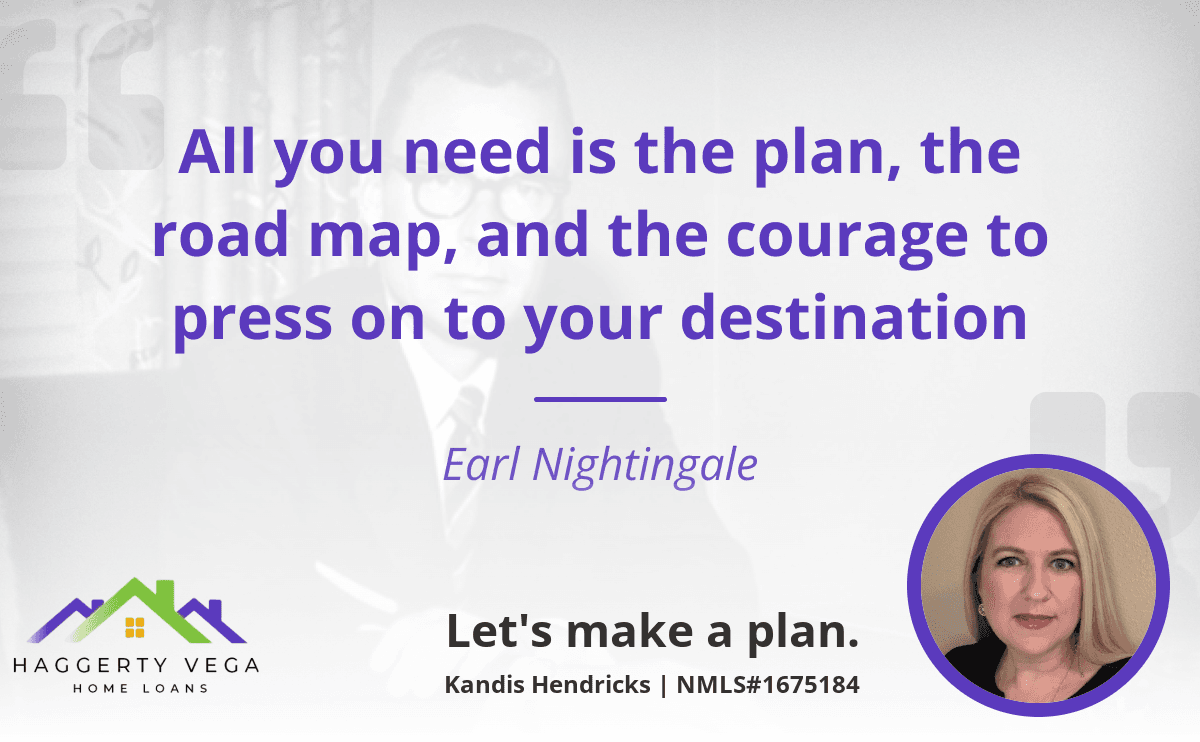 All you need is the plan, the road map, and the courage to press on to your destination

Earl Nightingale

HAGGERTY VEGA
HOME LOANS

Let's make a plan.
Kandis Hendricks | NMLS#1675184